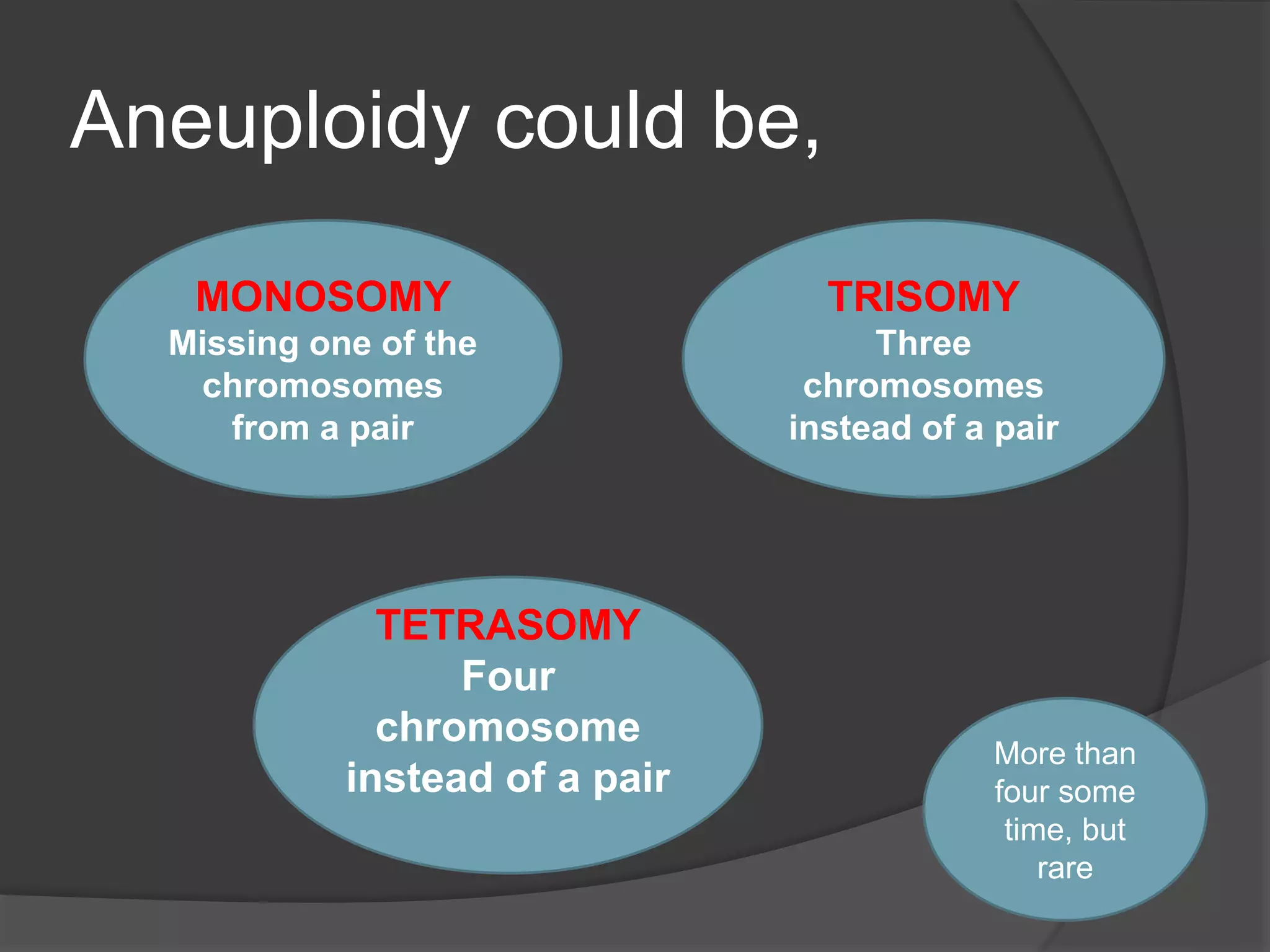 Aneuploidy could be,

MONOSOMY
Missing one of the chromosomes from a pair

TRISOMY
Three chromosomes instead of a pair

TETRASOMY
Four chromosome instead of a pair

More than four some time, but rare